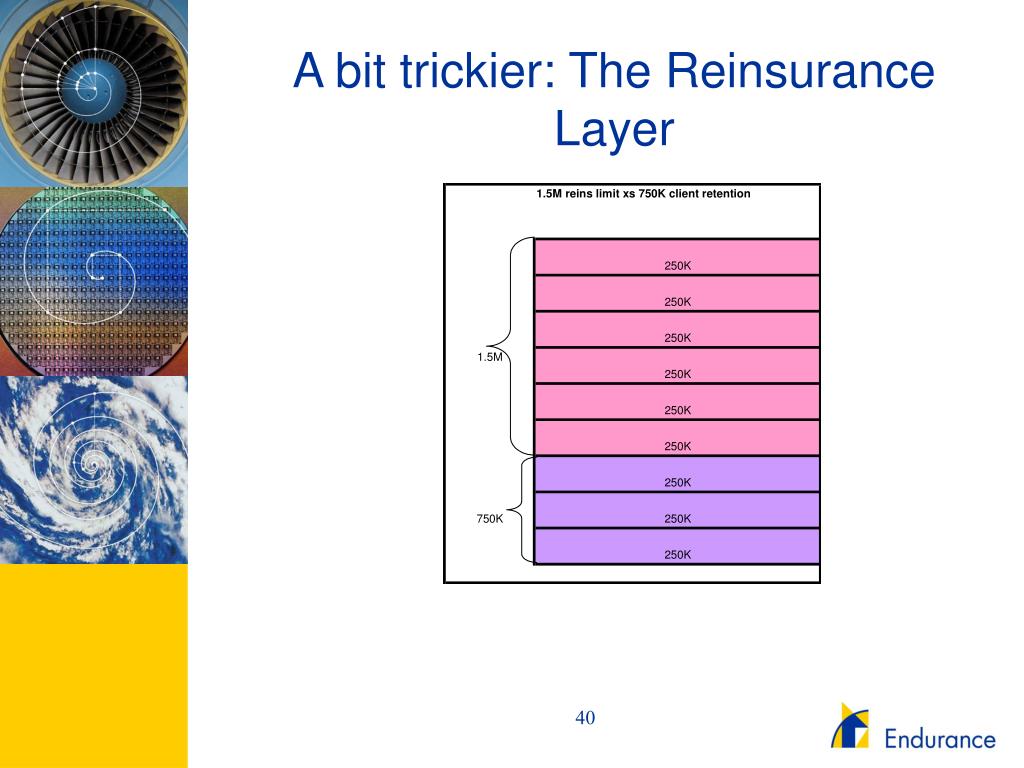 A bit trickier: The Reinsurance Layer

1.5M reins limit xs 750K client retention

1.5M

250K

250K

250K

250K

250K

250K

750K

250K

250K

250K

40

Endurance